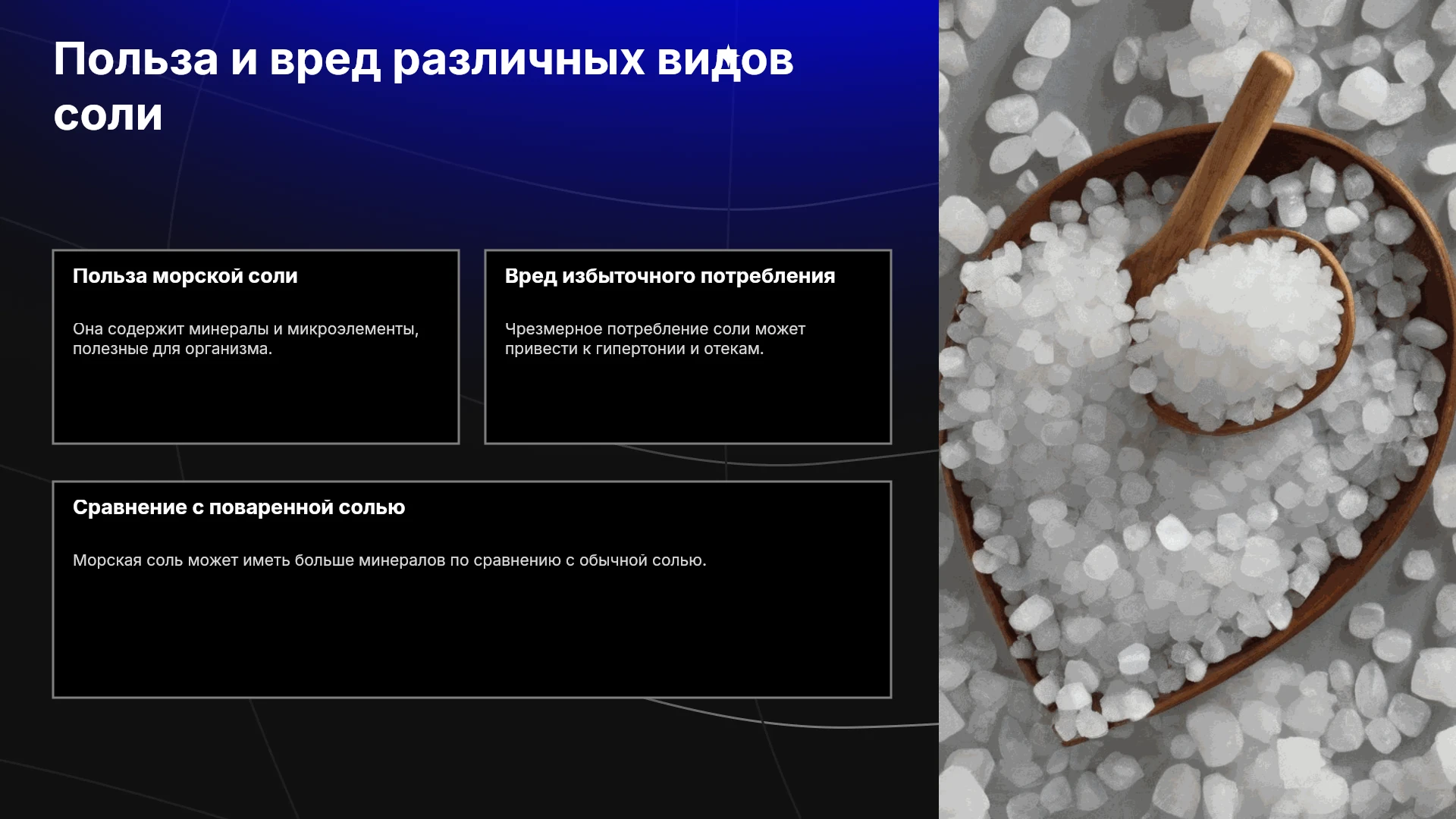 Польза и вред различных видов соли

Польза морской соли

Она содержит минералы и микроэлементы, полезные для организма.

Вред избыточного потребления

Чрезмерное потребление соли может привести к гипертонии и отекам.

Сравнение с поваренной солью

Морская соль может иметь больше минералов по сравнению с обычной солью.